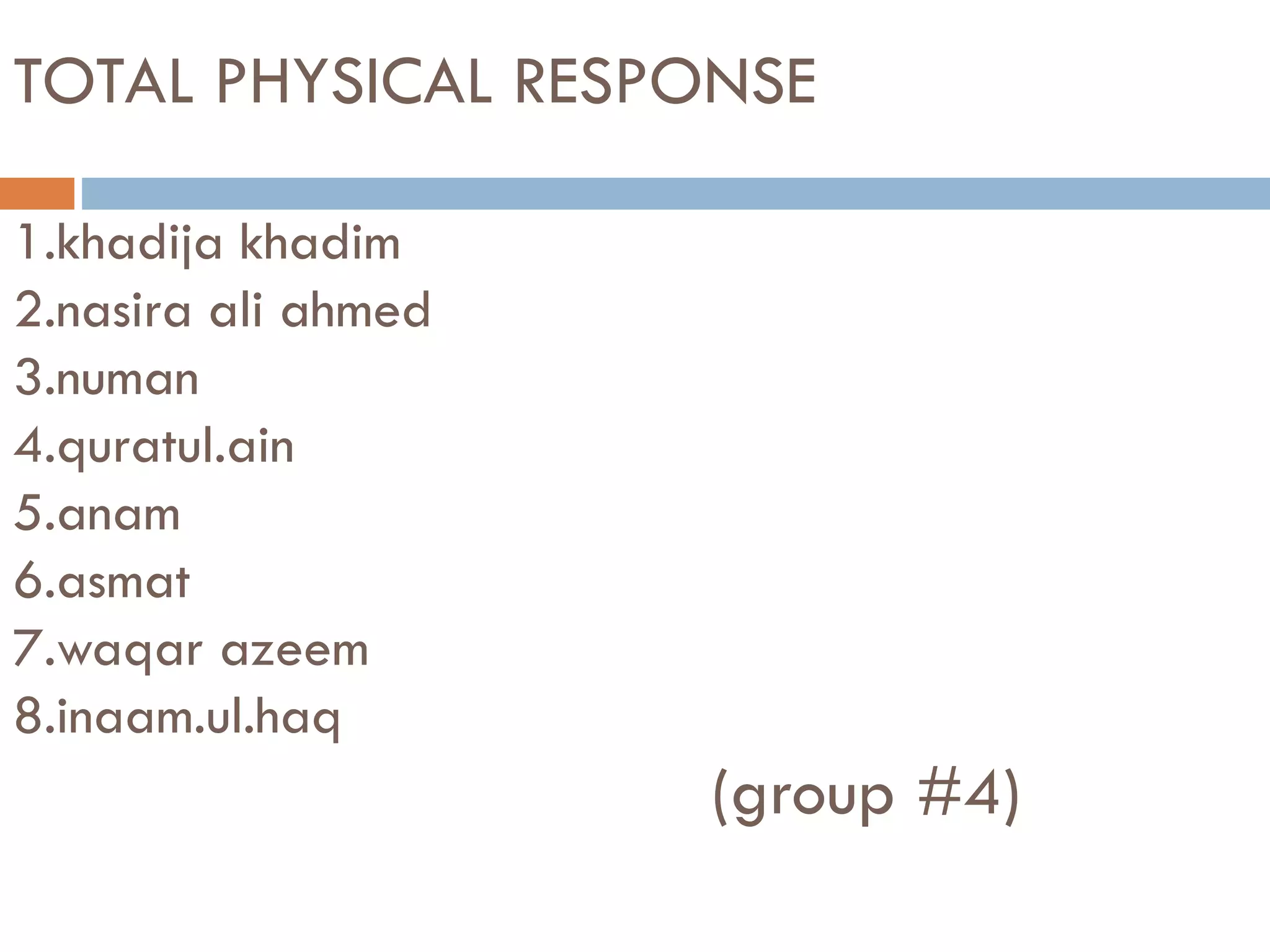 TOTAL PHYSICAL RESPONSE

1.khadija khadim
2.nasira ali ahmed
3.numan
4.quratul.ain
5.anam
6.asmat
7.waqar azeem
8.inaam.ul.haq

(group #4)